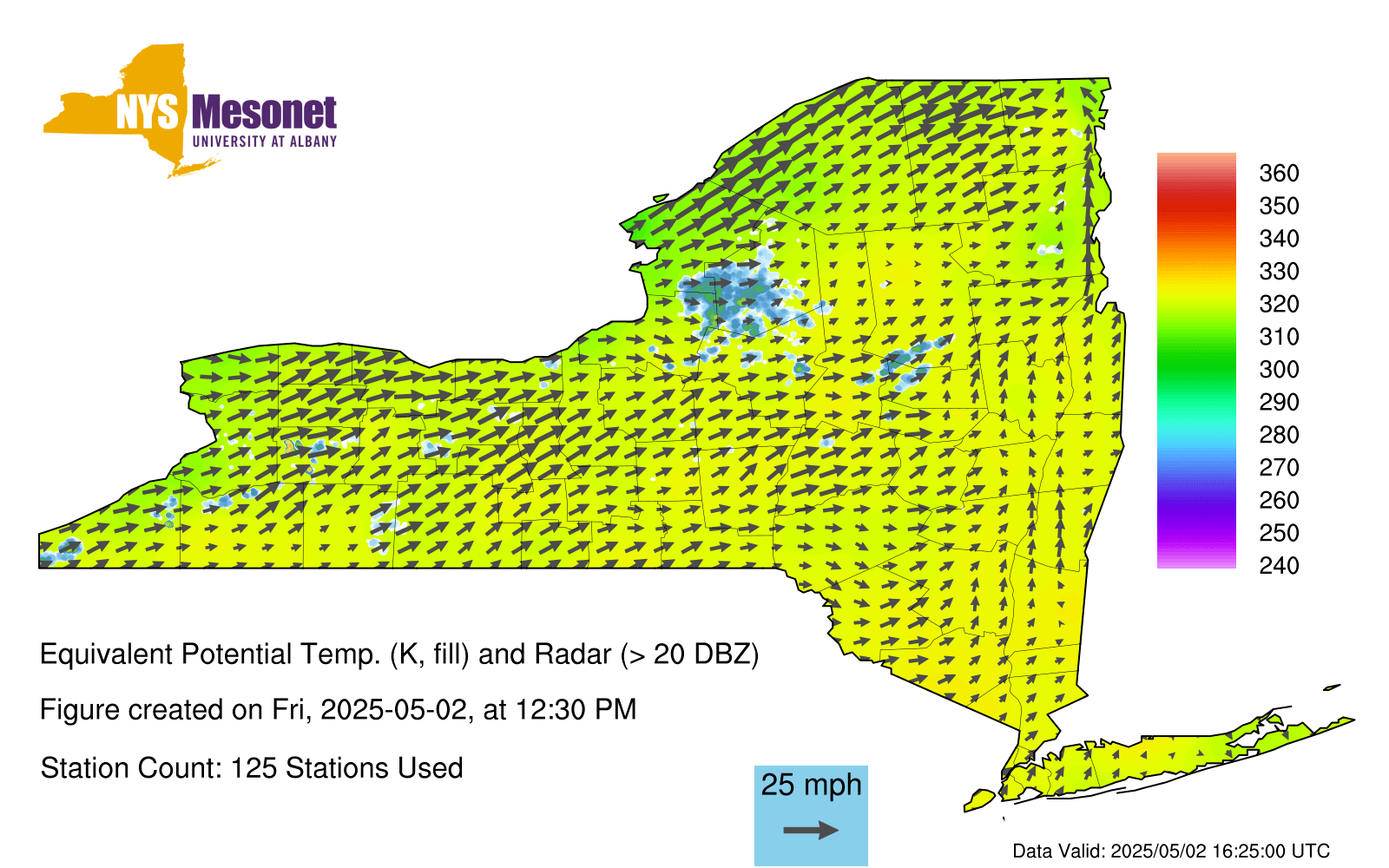 NYS Mesonet
UNIVERSITY AT ALBANY

360
350
340
330
320
310
300
290
280
270
260
250
240

Equivalent Potential Temp. (K, fill) and Radar (> 20 DBZ)

Figure created on Fri, 2025-05-02, at 12:30 PM

Station Count: 125 Stations Used

25 mph

Data Valid: 2025/05/02 16:25:00 UTC